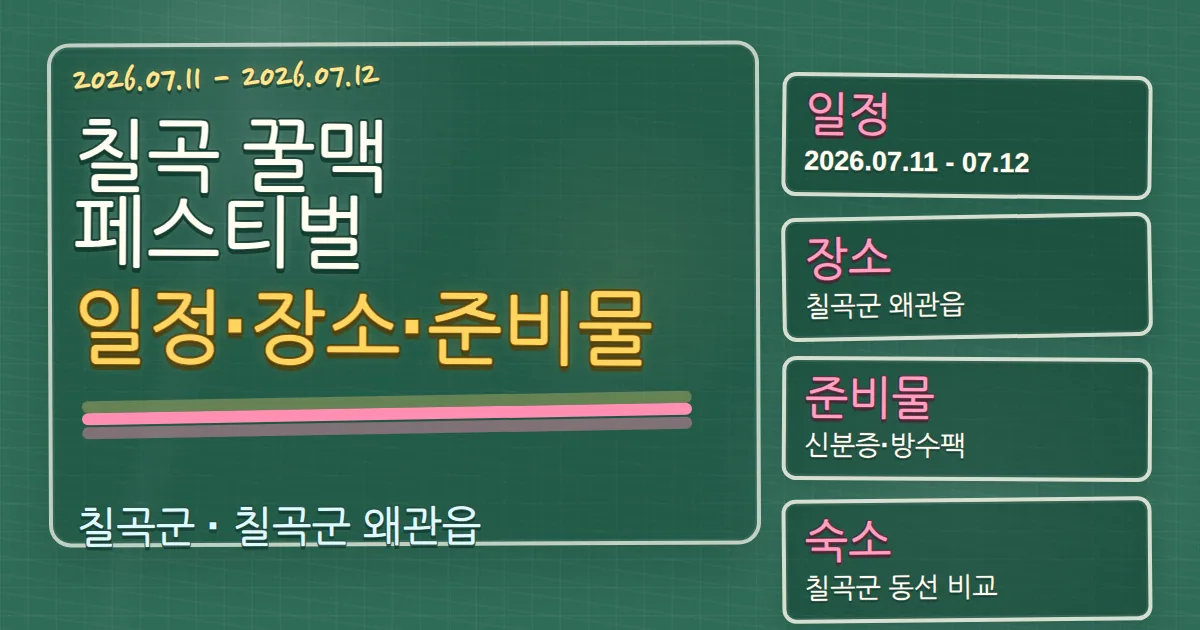 2026.07.11 - 2026.07.12

칠곡 꿀맥 페스티벌

일정·장소·준비물

칠곡군 · 칠곡군 왜관읍

일정
2026.07.11 - 07.12

장소
칠곡군 왜관읍

준비물
신분증·방수팩

숙소
칠곡군 동선 비교